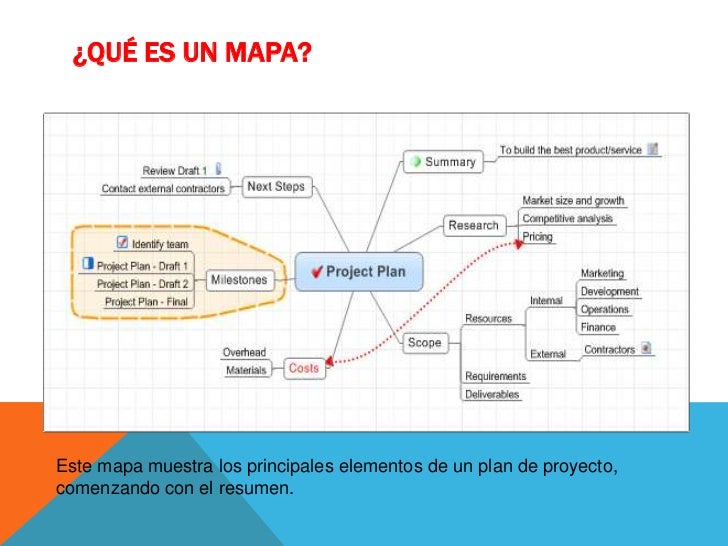 ¿QUÉ ES UN MAPA?

Project Plan

Summary

To build the best product/service

Research

Market size and growth

Competitive analysis

Pricing

Scope

Resources

Internal

Marketing

Development

Operations

Finance

External

Contractors

Requirements

Deliverables

Costs

Overhead

Materials

Milestones

Identify team

Project Plan - Draft 1

Project Plan - Draft 2

Project Plan - Final

Next Steps

Review Draft 1

Contact external contractors

Este mapa muestra los principales elementos de un plan de proyecto, comenzando con el resumen.